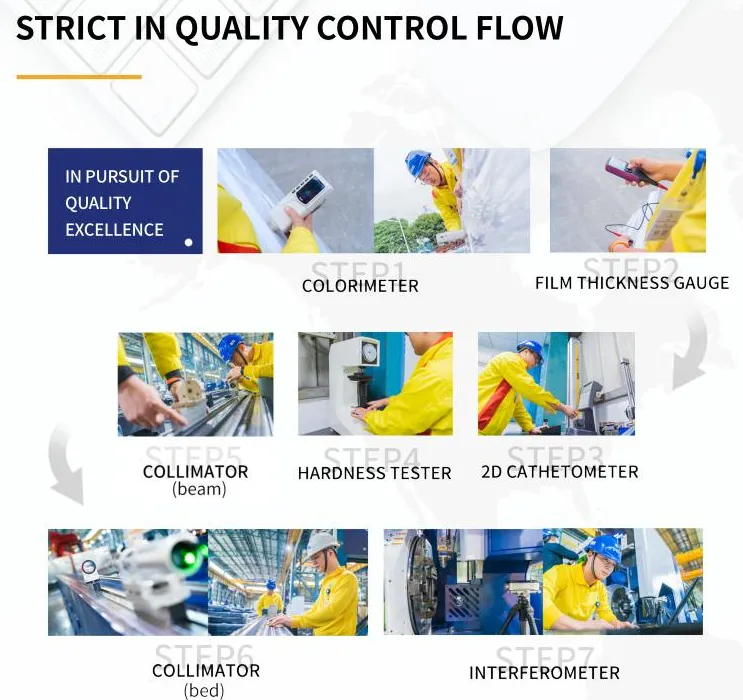 STRICT IN QUALITY CONTROL FLOW

IN PURSUIT OF QUALITY EXCELLENCE

STEP1
COLORIMETER

STEP2
FILM THICKNESS GAUGE

STEP5
COLLIMATOR
(beam)

STEP4
HARDNESS TESTER

STEP3
2D CATHETOMETER

STEP6
COLLIMATOR
(bed)

STEP7
INTERFEROMETER